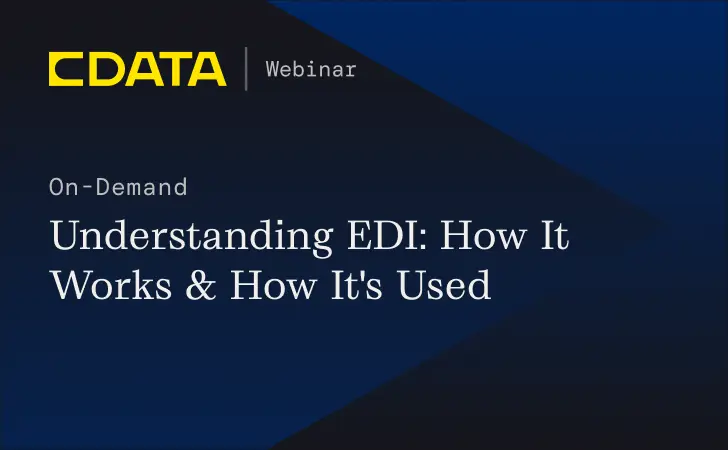 CDATA | Webinar

On-Demand

Understanding EDI: How It Works & How It's Used